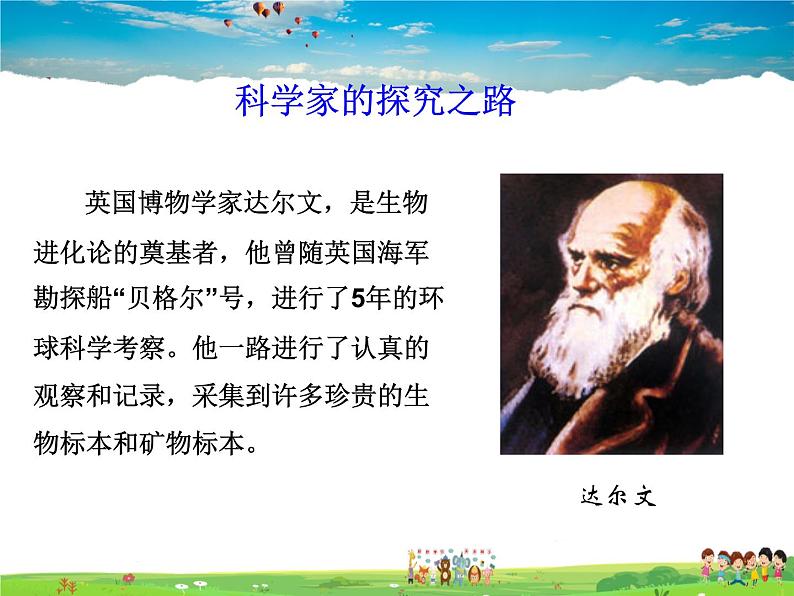 科学家的探究之路

英国博物学家达尔文，是生物进化论的奠基者，他曾随英国海军勘探船“贝格尔”号，进行了5年的环球科学考察。他一路进行了认真的观察和记录，采集到许多珍贵的生物标本和矿物标本。

达尔文